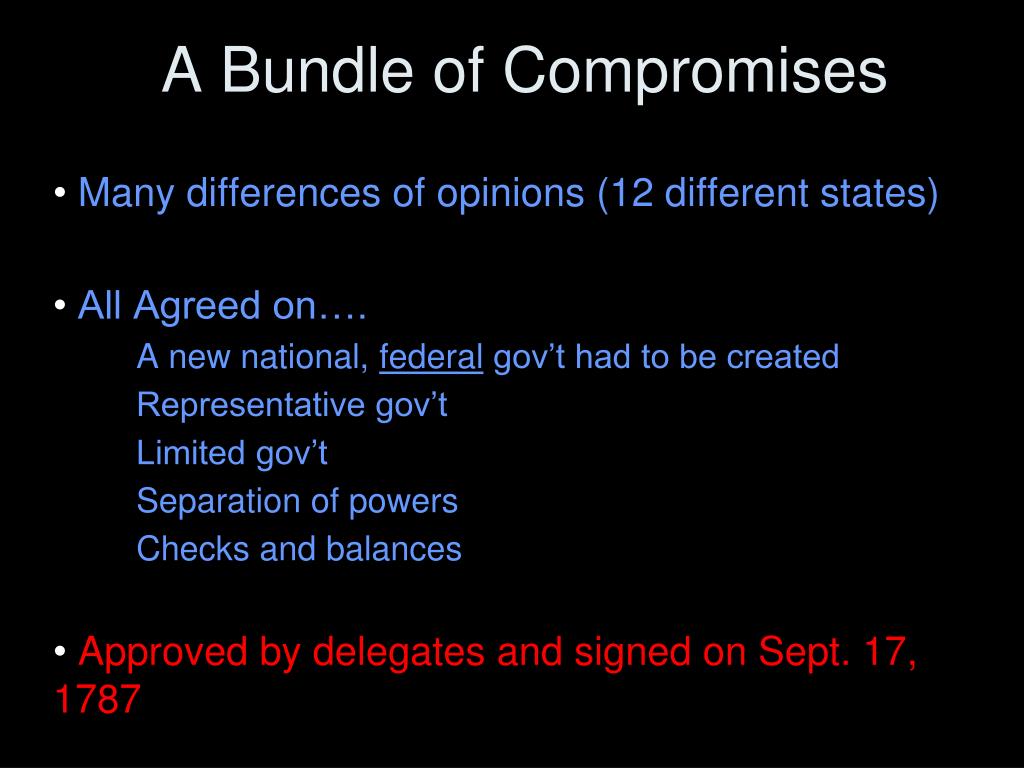 A Bundle of Compromises

• Many differences of opinions (12 different states)

• All Agreed on….

A new national, federal gov’t had to be created

Representative gov’t

Limited gov’t

Separation of powers

Checks and balances

• Approved by delegates and signed on Sept. 17, 1787